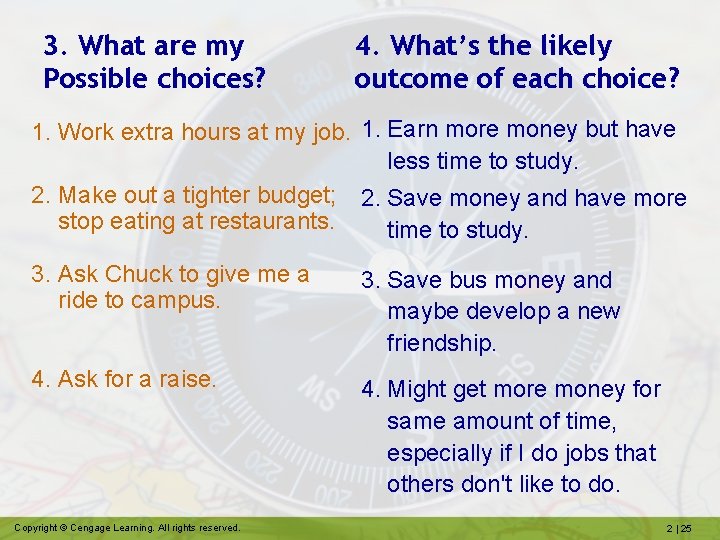 3. What are my Possible choices?

1. Work extra hours at my job.

2. Make out a tighter budget; stop eating at restaurants.

3. Ask Chuck to give me a ride to campus.

4. Ask for a raise.

4. What's the likely outcome of each choice?

1. Earn more money but have less time to study.

2. Save money and have more time to study.

3. Save bus money and maybe develop a new friendship.

4. Might get more money for same amount of time, especially if I do jobs that others don't like to do.

Copyright © Cengage Learning. All rights reserved.

2 | 25